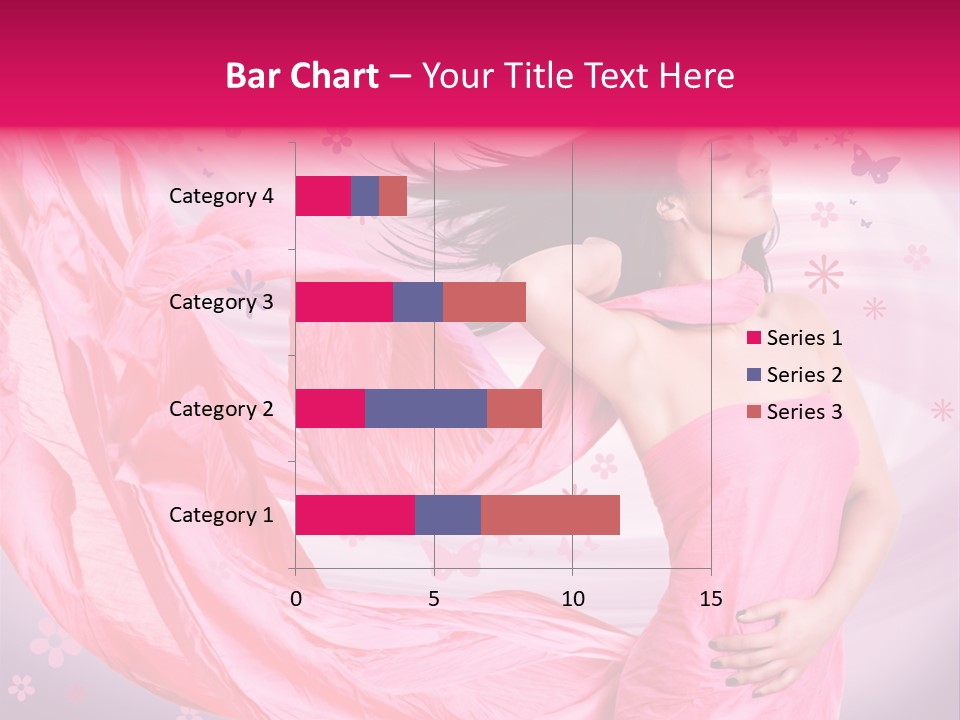 Bar Chart – Your Title Text Here

Category 4
Category 3
Category 2
Category 1

0
5
10
15

Series 1
Series 2
Series 3